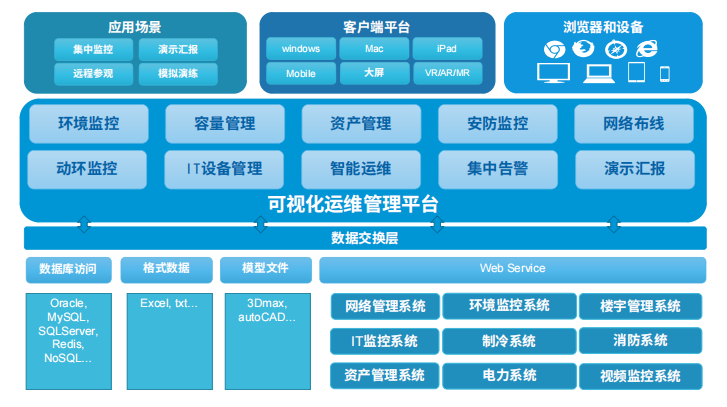 应用场景

集中监控
演示汇报
远程参观
模拟演练

客户端平台

windows
Mac
iPad
Mobile
大屏
VR/AR/MR

浏览器和设备

环境监控
容量管理
资产管理
安防监控
网络布线
动环监控
IT设备管理
智能运维
集中告警
演示汇报

可视化运维管理平台

数据交换层

数据库访问
格式数据
模型文件
Web Service

Oracle, MySQL, SQLServer, Redis, NoSQL...

Excel, txt...

3Dmax, autoCAD...

网络管理系统
环境监控系统
楼宇管理系统
IT监控系统
制冷系统
消防系统
资产管理系统
电力系统
视频监控系统